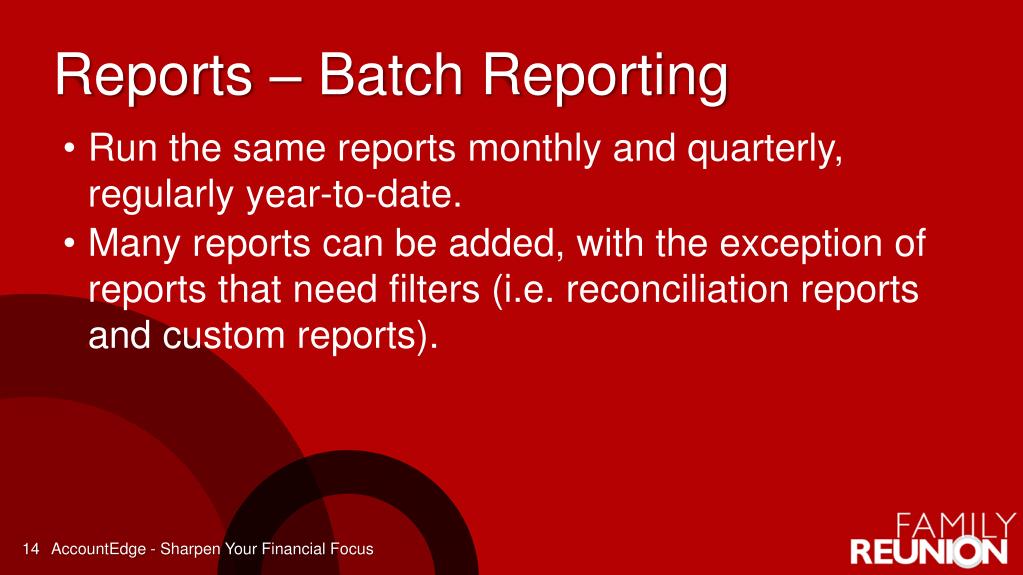 Reports – Batch Reporting

• Run the same reports monthly and quarterly, regularly year-to-date.

• Many reports can be added, with the exception of reports that need filters (i.e. reconciliation reports and custom reports).

14 AccountEdge - Sharpen Your Financial Focus

FAMILY REUNION